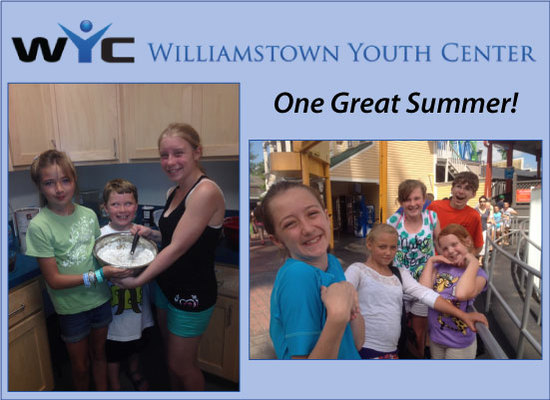 WYC WILLIAMSTOWN YOUTH CENTER

One Great Summer!